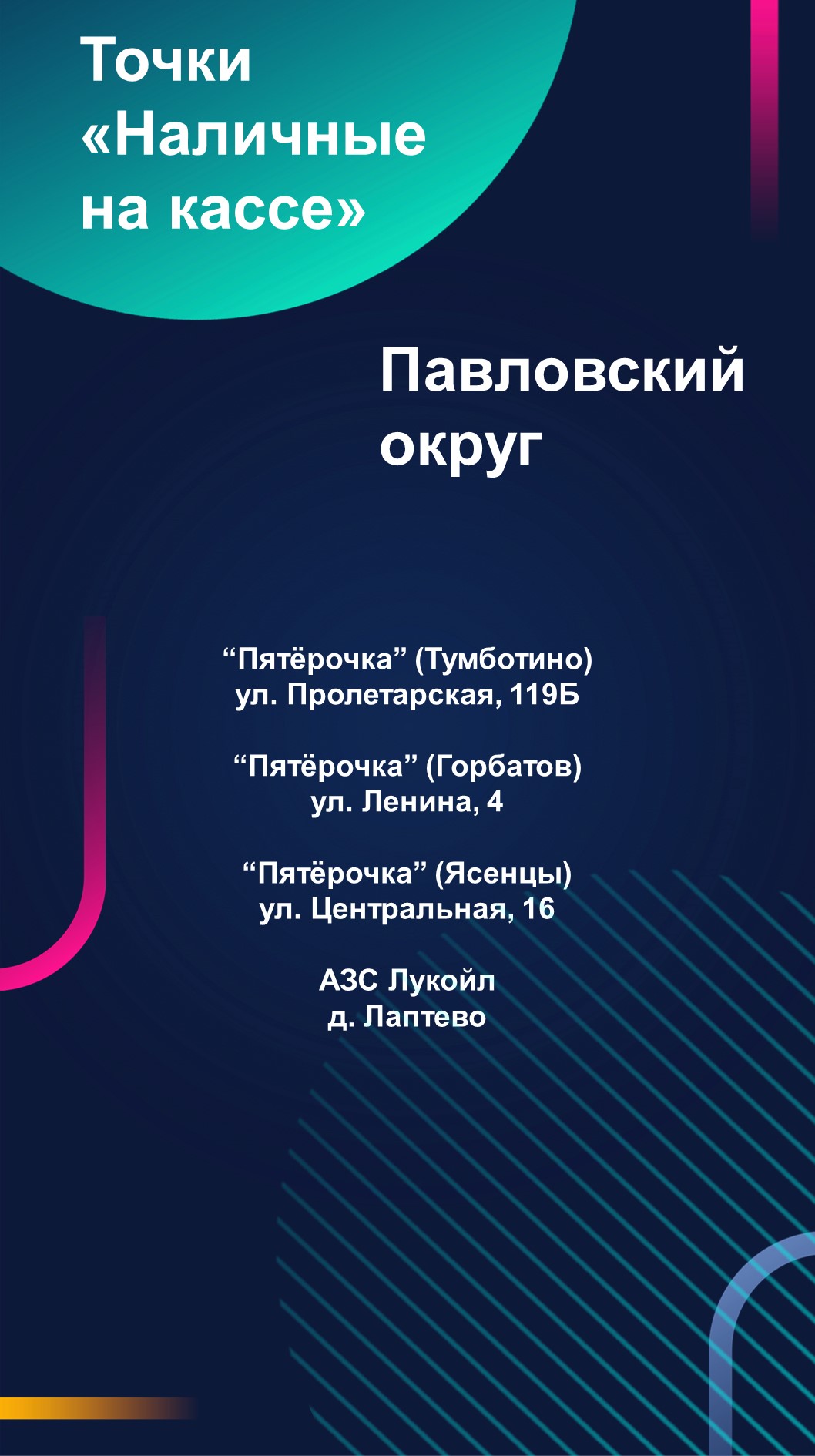 Точки «Наличные на кассе»

Павловский округ

“Пятёрочка” (Тумботино)
ул. Пролетарская, 119Б

“Пятёрочка” (Горбатов)
ул. Ленина, 4

“Пятёрочка” (Ясенцы)
ул. Центральная, 16

АЗС Лукойл
д. Лаптево